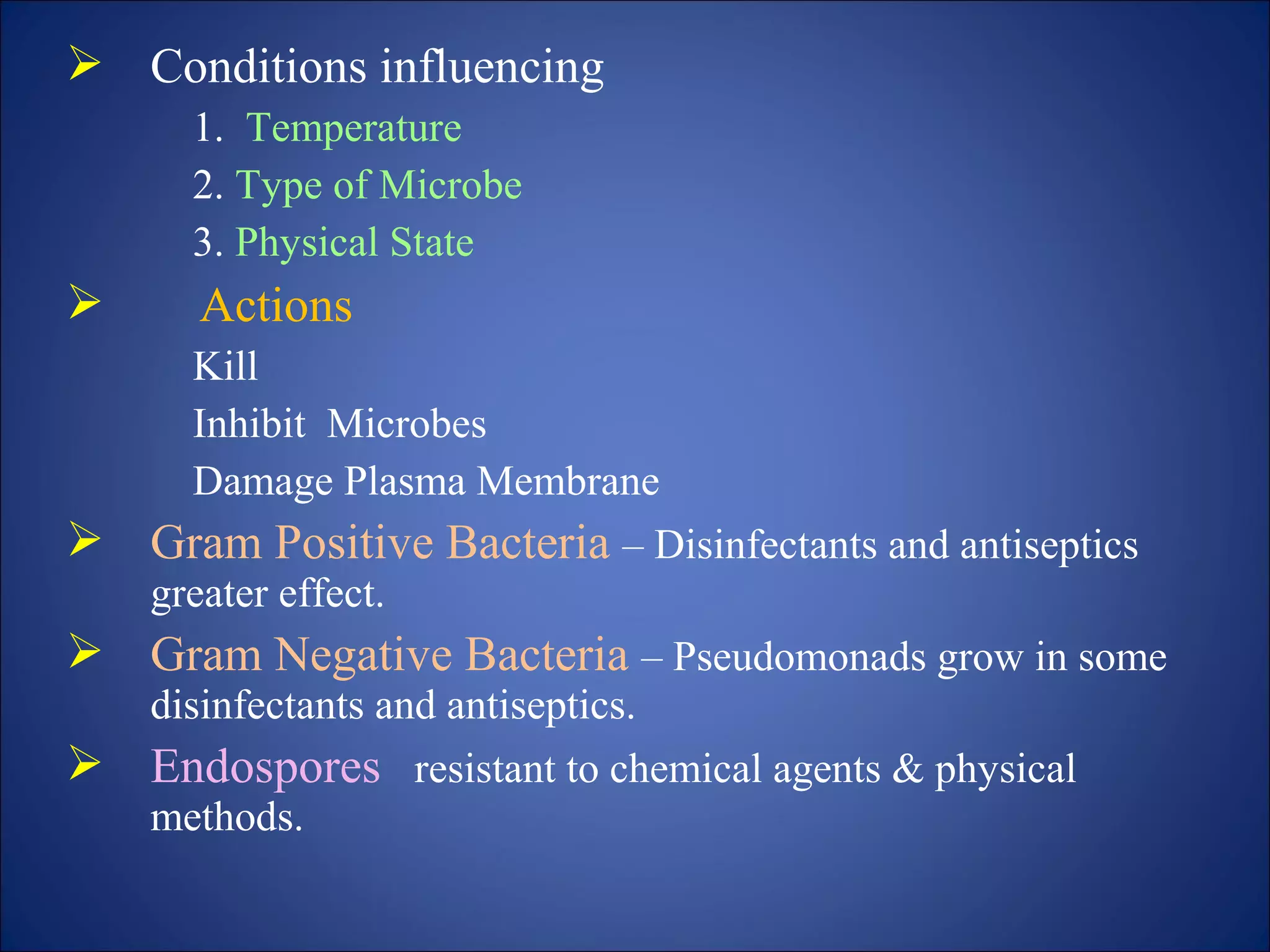 ➢ Conditions influencing

1. Temperature

2. Type of Microbe

3. Physical State

➢ Actions

Kill

Inhibit Microbes

Damage Plasma Membrane

➢ Gram Positive Bacteria – Disinfectants and antiseptics greater effect.

➢ Gram Negative Bacteria – Pseudomonads grow in some disinfectants and antiseptics.

➢ Endospores resistant to chemical agents & physical methods.